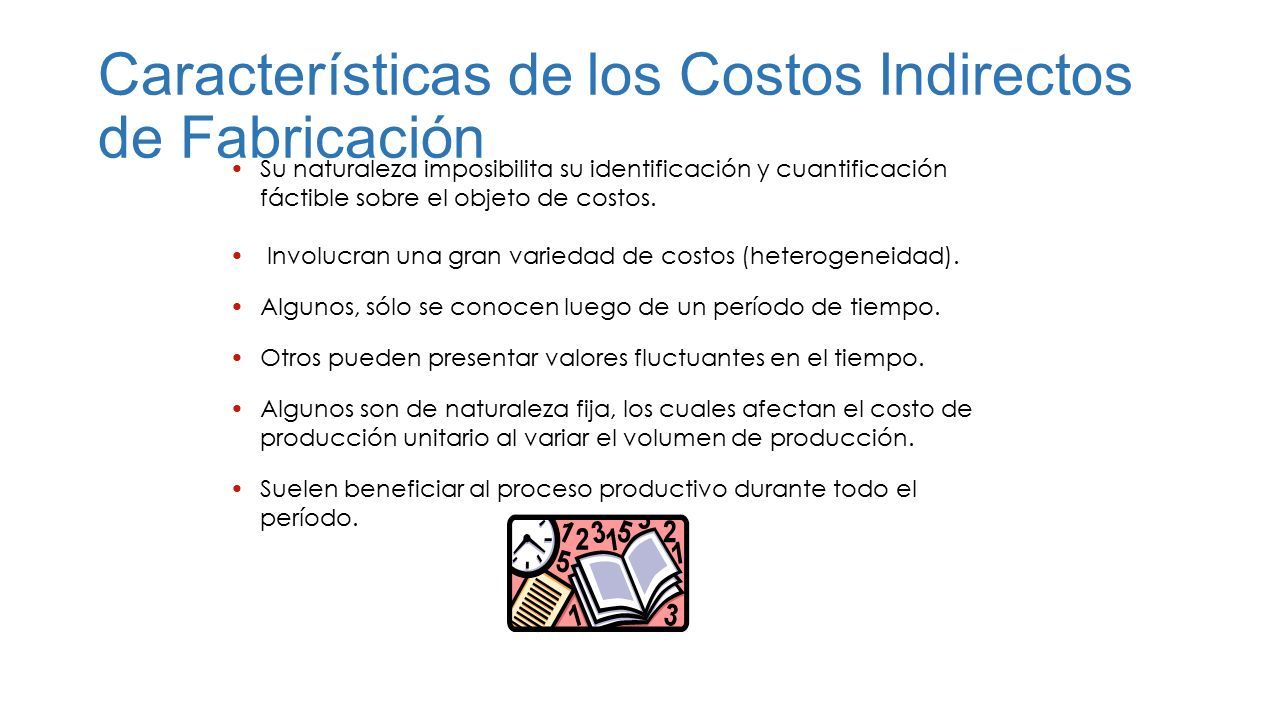 Características de los Costos Indirectos de Fabricación

• Su naturaleza imposibilita su identificación y cuantificación fáctible sobre el objeto de costos.

• Involucran una gran variedad de costos (heterogeneidad).

• Algunos, sólo se conocen luego de un período de tiempo.

• Otros pueden presentar valores fluctuantes en el tiempo.

• Algunos son de naturaleza fija, los cuales afectan el costo de producción unitario al variar el volumen de producción.

• Suelen beneficiar al proceso productivo durante todo el período.